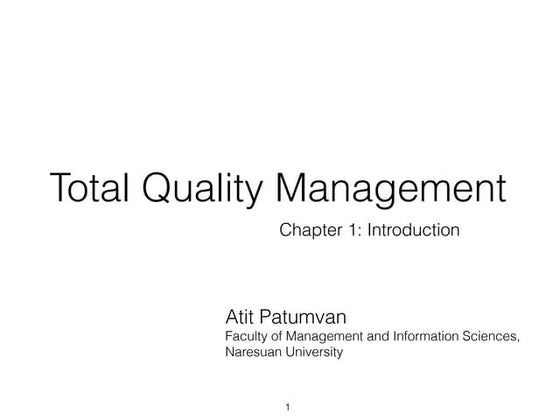 Total Quality Management

Chapter 1: Introduction

Atit Patumvan
Faculty of Management and Information Sciences, Naresuan University

1